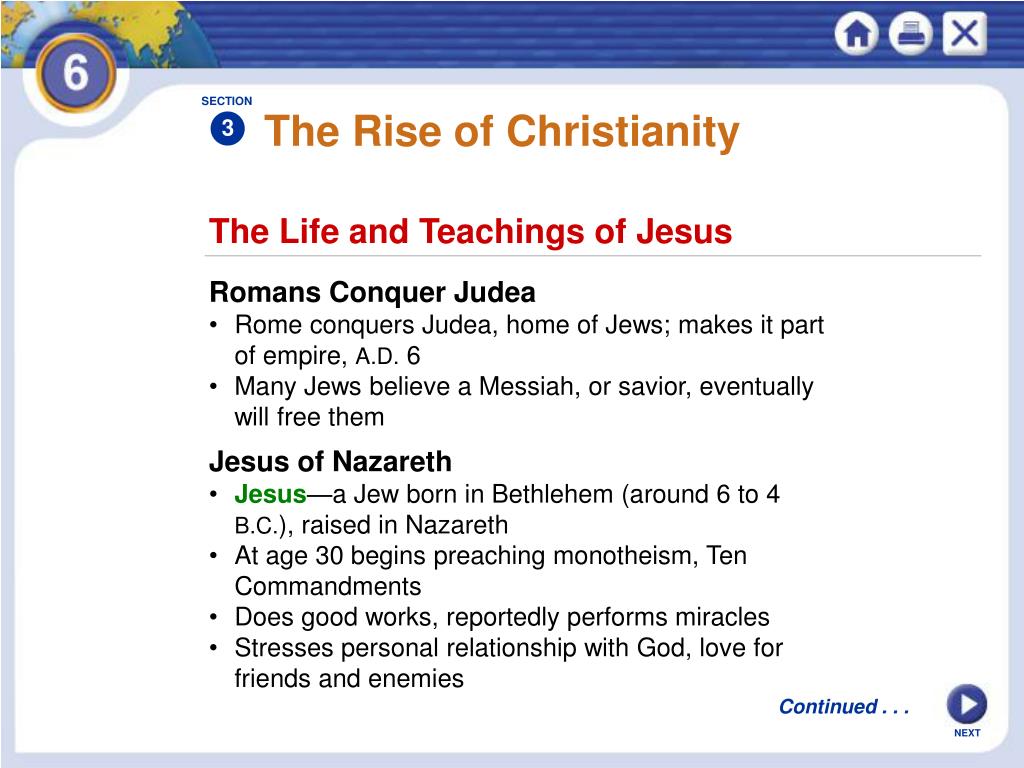 6

SECTION
3 The Rise of Christianity

The Life and Teachings of Jesus

Romans Conquer Judea
• Rome conquers Judea, home of Jews; makes it part of empire, A.D. 6
• Many Jews believe a Messiah, or savior, eventually will free them

Jesus of Nazareth
• Jesus—a Jew born in Bethlehem (around 6 to 4 B.C.), raised in Nazareth
• At age 30 begins preaching monotheism, Ten Commandments
• Does good works, reportedly performs miracles
• Stresses personal relationship with God, love for friends and enemies

Continued . . .

NEXT